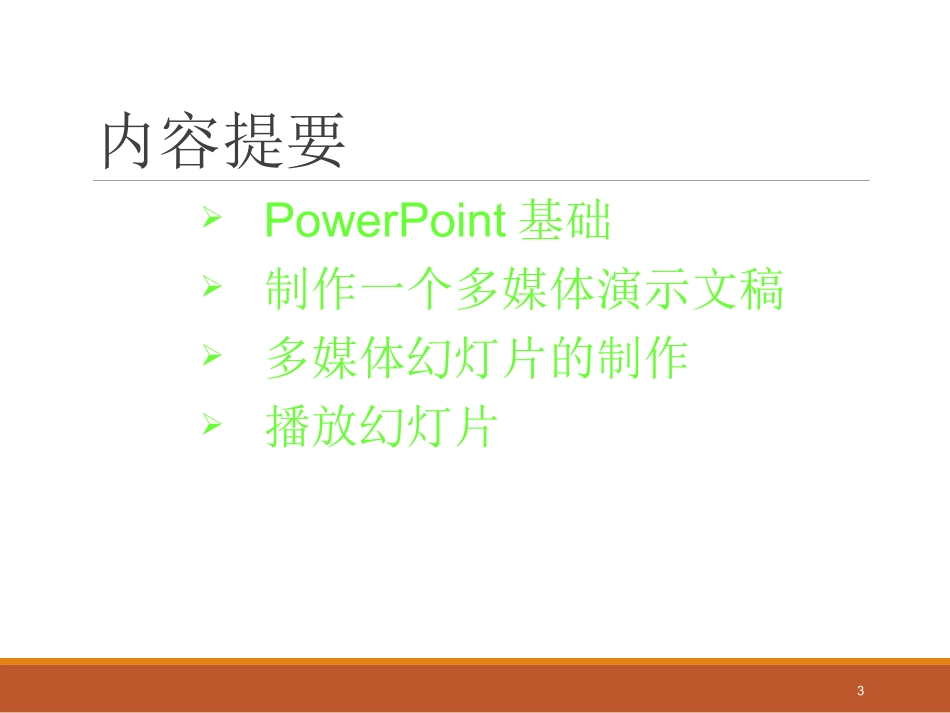 内容提要

➢ PowerPoint 基础
➢ 制作一个多媒体演示文稿
➢ 多媒体幻灯片的制作
➢ 播放幻灯片

3